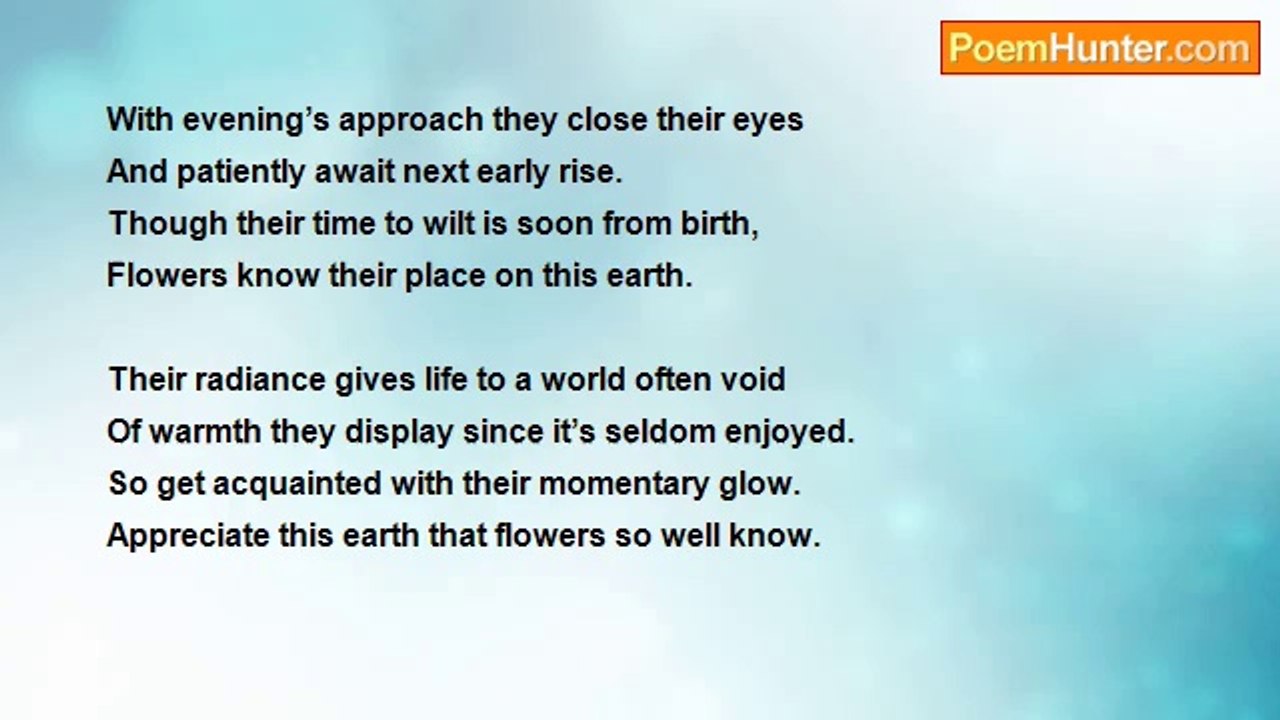 PoemHunter.com

With evening’s approach they close their eyes
And patiently await next early rise.
Though their time to wilt is soon from birth,
Flowers know their place on this earth.

Their radiance gives life to a world often void
Of warmth they display since it’s seldom enjoyed.
So get acquainted with their momentary glow.
Appreciate this earth that flowers so well know.